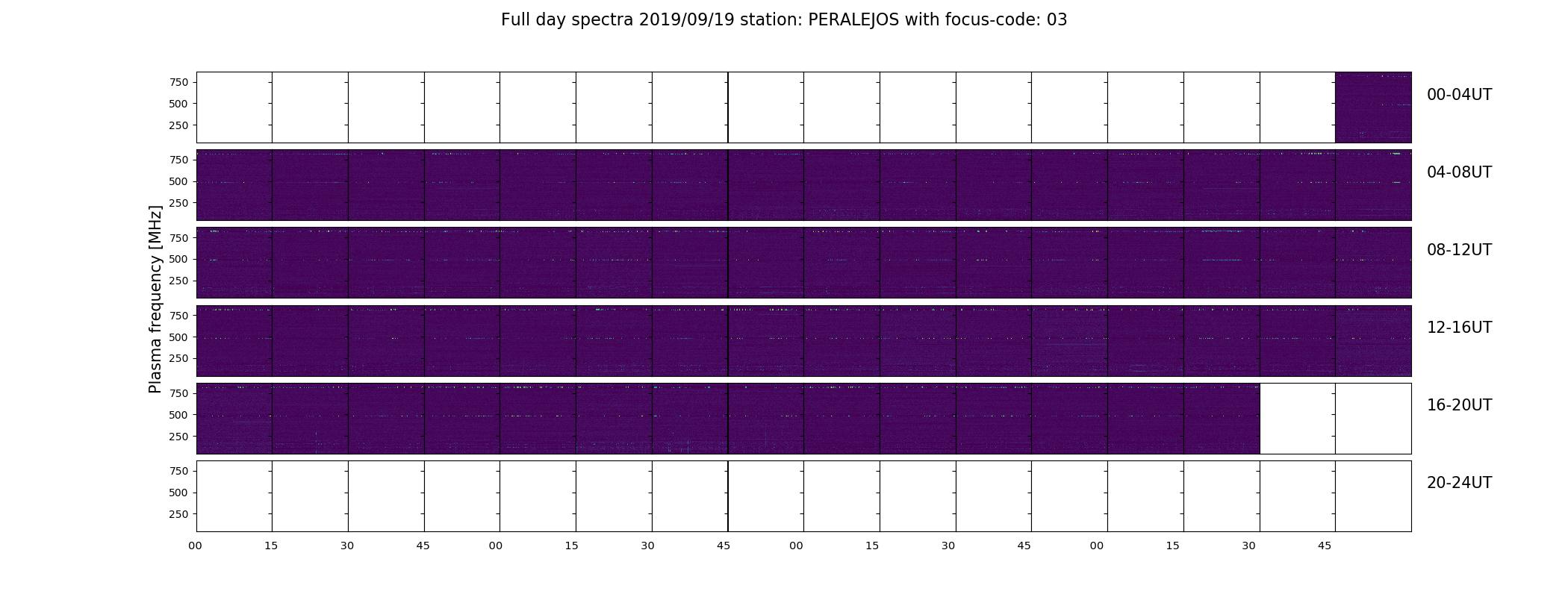 Full day spectra 2019/09/19 station: PERALEJOS with focus-code: 03

Plasma frequency [MHz]

750
500
250
00-04UT

750
500
250
04-08UT

750
500
250
08-12UT

750
500
250
12-16UT

750
500
250
16-20UT

750
500
250
20-24UT

00 15 30 45 00 15 30 45 00 15 30 45 00 15 30 45